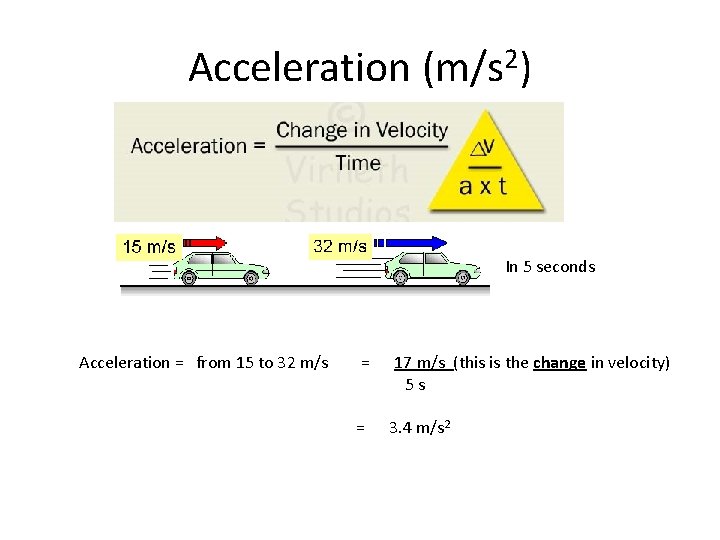 Acceleration (m/s$^2$)

Acceleration = $\frac{\text{Change in Velocity}}{\text{Time}}$

$\frac{\Delta v}{a \times t}$

© Virneth Studios

15 m/s

32 m/s

In 5 seconds

Acceleration = from 15 to 32 m/s = $\frac{17 \text{ m/s}}{5 \text{ s}}$ (this is the change in velocity)

= 3.4 m/s$^2$